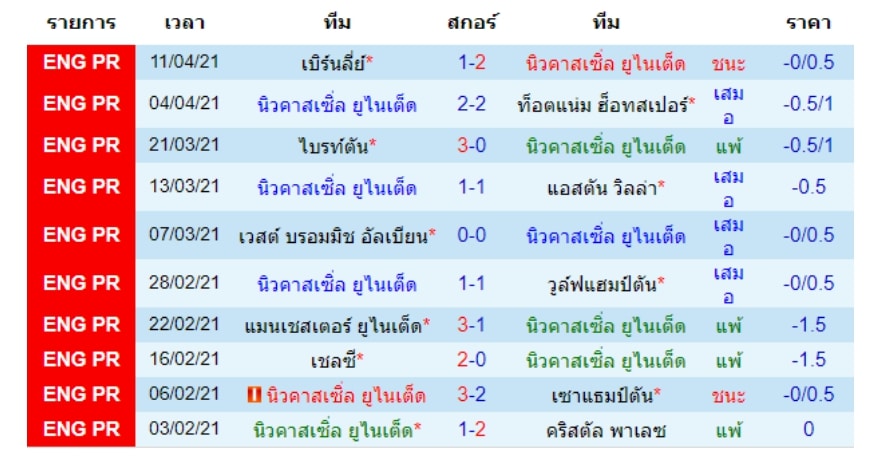 | รายการ | เวลา | ทีม | สกอร์ | ทีม | | ราคา |
|---|---|---|---|---|---|---|
| ENG PR | 11/04/21 | เบิร์นลี่ย์* | 1-2 | นิวคาสเซิ่ล ยูไนเต็ด | ชนะ | -0/0.5 |
| ENG PR | 04/04/21 | นิวคาสเซิ่ล ยูไนเต็ด | 2-2 | ท็อตแน่ม ฮ็อทสเปอร์* | เสมอ | -0.5/1 |
| ENG PR | 21/03/21 | ไบรท์ตัน* | 3-0 | นิวคาสเซิ่ล ยูไนเต็ด | แพ้ | -0.5/1 |
| ENG PR | 13/03/21 | นิวคาสเซิ่ล ยูไนเต็ด | 1-1 | แอสตัน วิลล่า* | เสมอ | -0.5 |
| ENG PR | 07/03/21 | เวสต์ บรอมมิช อัลเบียน* | 0-0 | นิวคาสเซิ่ล ยูไนเต็ด | เสมอ | -0/0.5 |
| ENG PR | 28/02/21 | นิวคาสเซิ่ล ยูไนเต็ด | 1-1 | วูล์ฟแฮมป์ตัน* | เสมอ | -0/0.5 |
| ENG PR | 22/02/21 | แมนเชสเตอร์ ยูไนเต็ด* | 3-1 | นิวคาสเซิ่ล ยูไนเต็ด | แพ้ | -1.5 |
| ENG PR | 16/02/21 | เชลซี* | 2-0 | นิวคาสเซิ่ล ยูไนเต็ด | แพ้ | -1.5 |
| ENG PR | 06/02/21 | นิวคาสเซิ่ล ยูไนเต็ด | 3-2 | เซาแธมป์ตัน* | ชนะ | -0/0.5 |
| ENG PR | 03/02/21 | นิวคาสเซิ่ล ยูไนเต็ด* | 1-2 | คริสตัล พาเลซ | แพ้ | 0 |